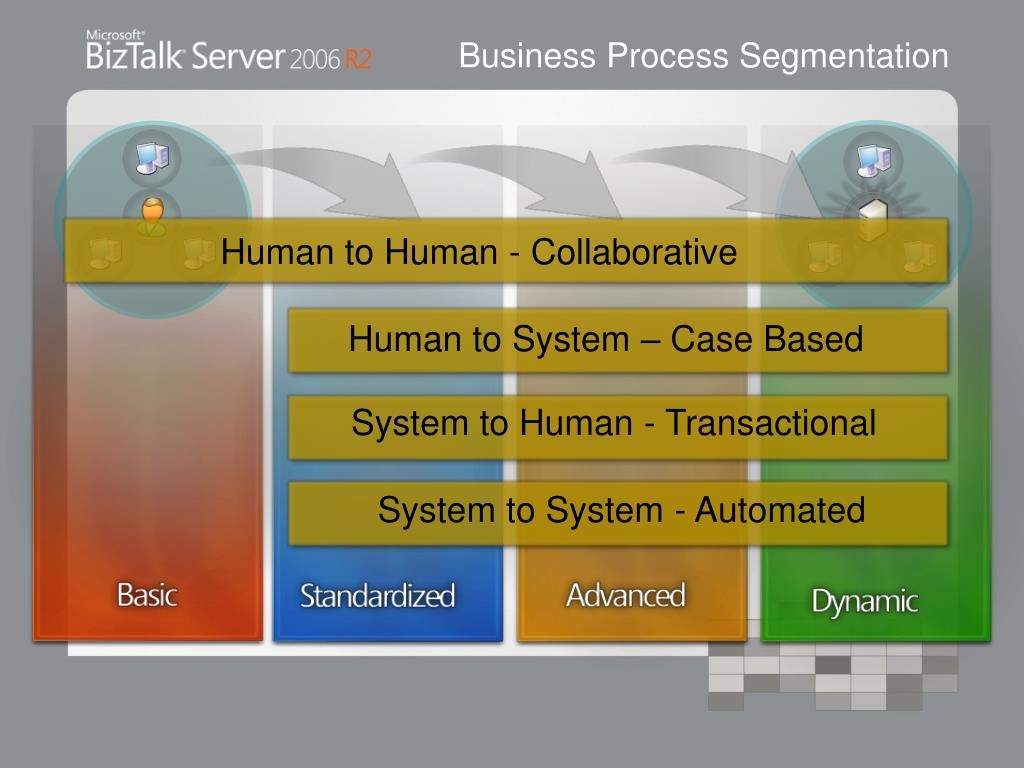 Microsoft® BizTalk® Server 2006 R2

Business Process Segmentation

Human to Human - Collaborative

Human to System – Case Based

System to Human - Transactional

System to System - Automated

Basic

Standardized

Advanced

Dynamic